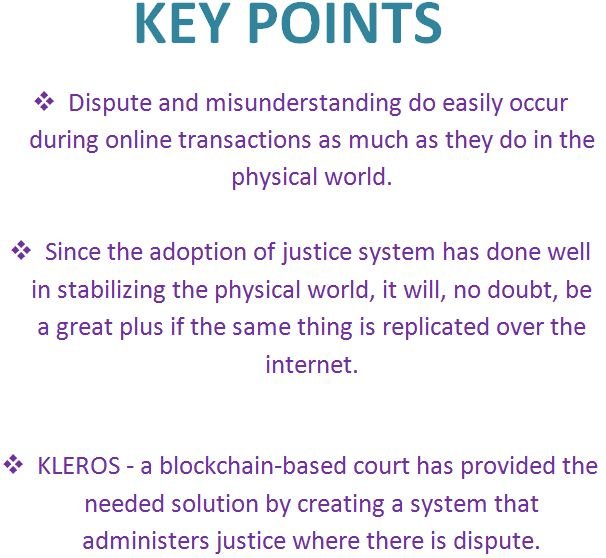 KEY POINTS

❖ Dispute and misunderstanding do easily occur during online transactions as much as they do in the physical world.

❖ Since the adoption of justice system has done well in stabilizing the physical world, it will, no doubt, be a great plus if the same thing is replicated over the internet.

❖ KLEROS - a blockchain-based court has provided the needed solution by creating a system that administers justice where there is dispute.